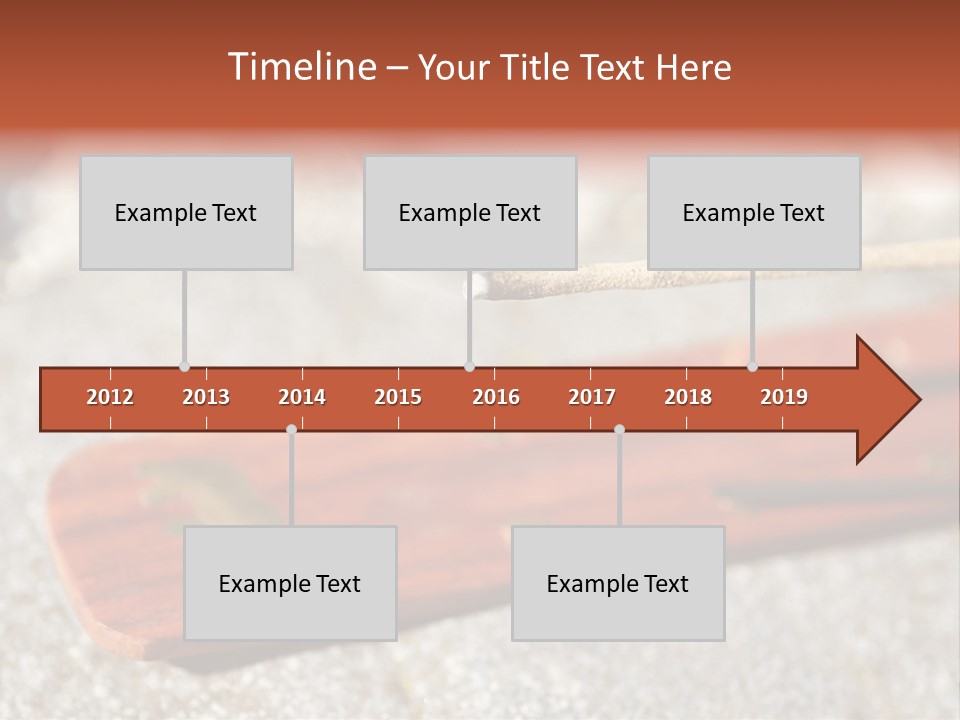 Timeline – Your Title Text Here

Example Text

Example Text

Example Text

2012 2013 2014 2015 2016 2017 2018 2019

Example Text

Example Text